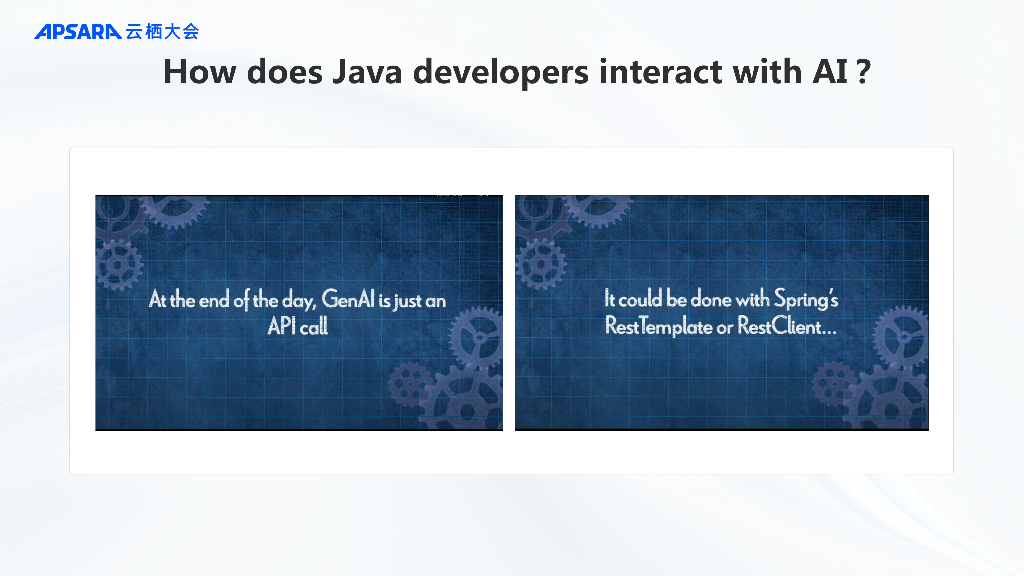 APSARA 云栖大会

How does Java developers interact with AI ?

At the end of the day, GenAI is just an API call

It could be done with Spring's RestTemplate or RestClient...